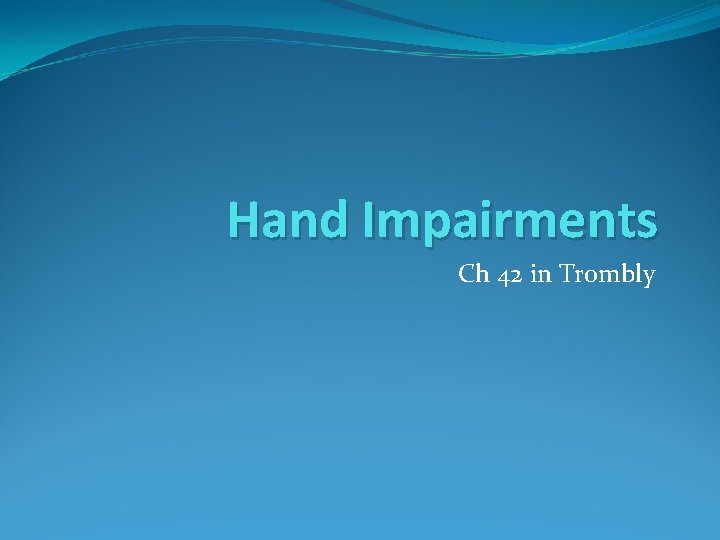 Hand Impairments

Ch 42 in Trombly